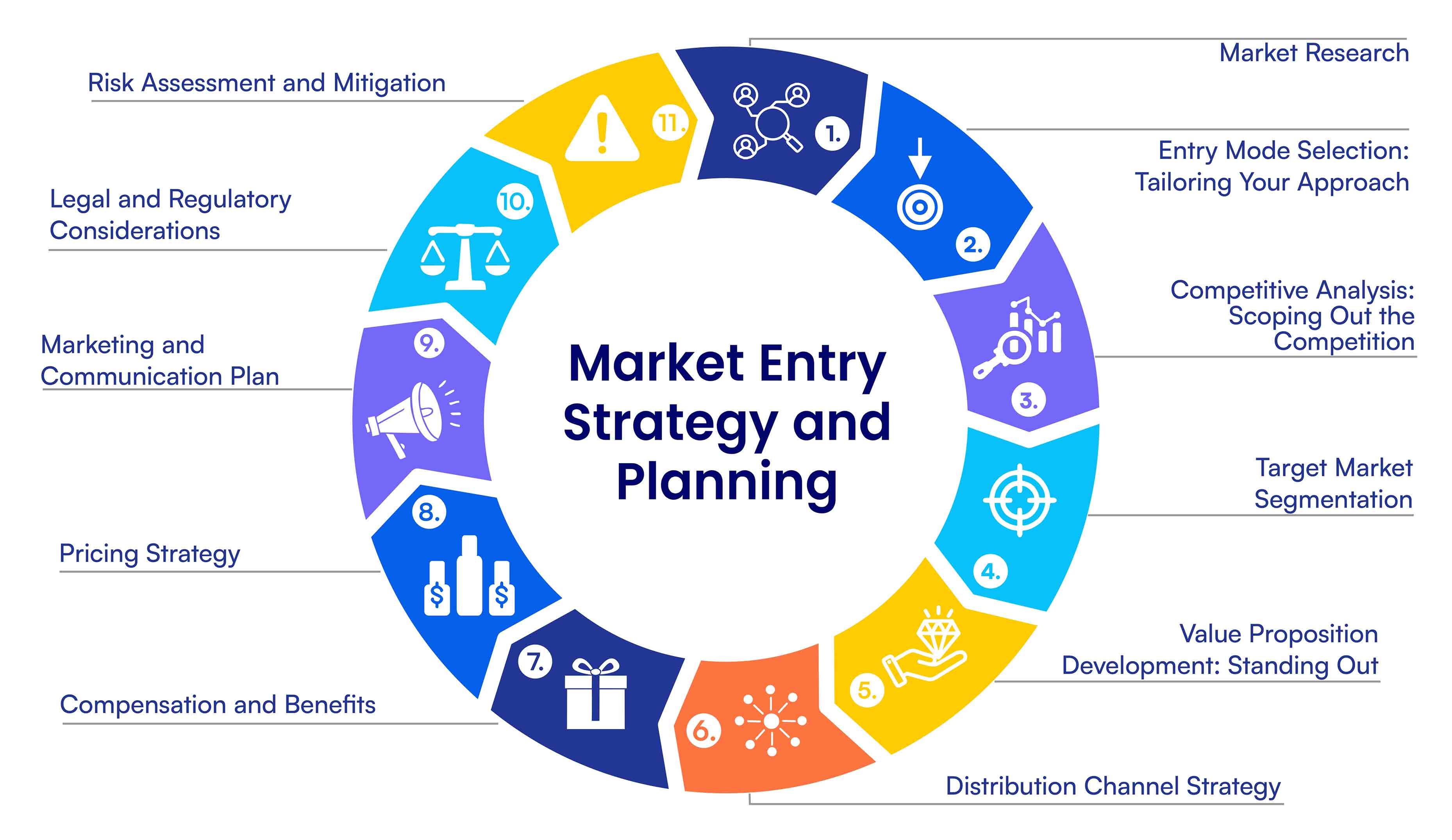 Market Entry Strategy and Planning

1.

Market Research

2.

Entry Mode Selection: Tailoring Your Approach

3.

Competitive Analysis: Scoping Out the Competition

4.

Target Market Segmentation

5.

Value Proposition Development: Standing Out

6.

Distribution Channel Strategy

7.

Compensation and Benefits

8.

Pricing Strategy

9.

Marketing and Communication Plan

10.

Legal and Regulatory Considerations

11.

Risk Assessment and Mitigation